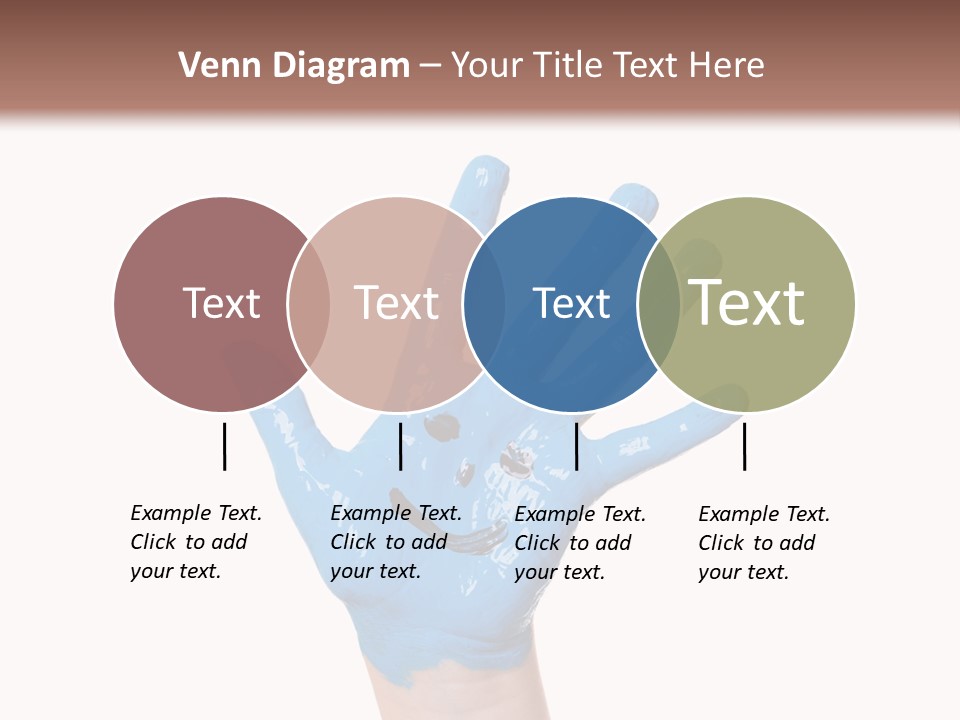 Venn Diagram – Your Title Text Here

Text

Text

Text

Text

Example Text. Click to add your text.

Example Text. Click to add your text.

Example Text. Click to add your text.

Example Text. Click to add your text.